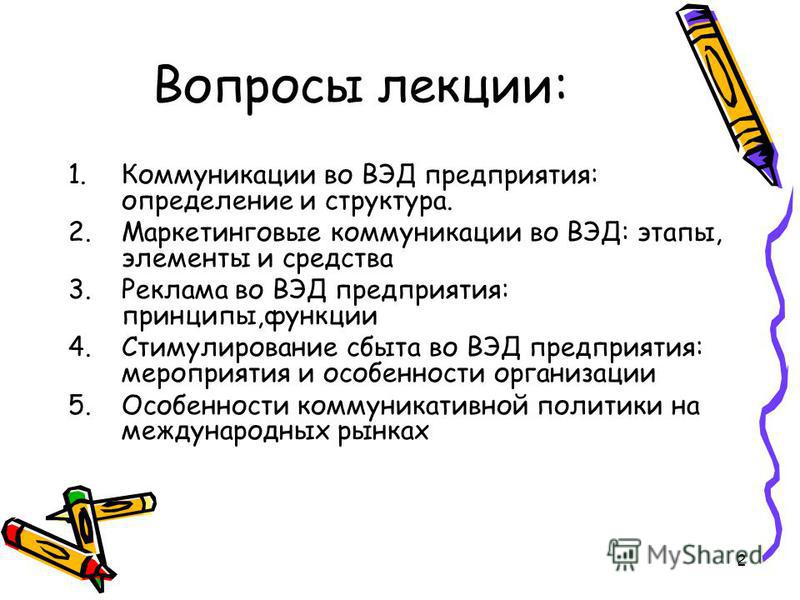 Вопросы лекции:

1. Коммуникации во ВЭД предприятия: определение и структура.
2. Маркетинговые коммуникации во ВЭД: этапы, элементы и средства
3. Реклама во ВЭД предприятия: принципы,функции
4. Стимулирование сбыта во ВЭД предприятия: мероприятия и особенности организации
5. Особенности коммуникативной политики на международных рынках

MyShared

2